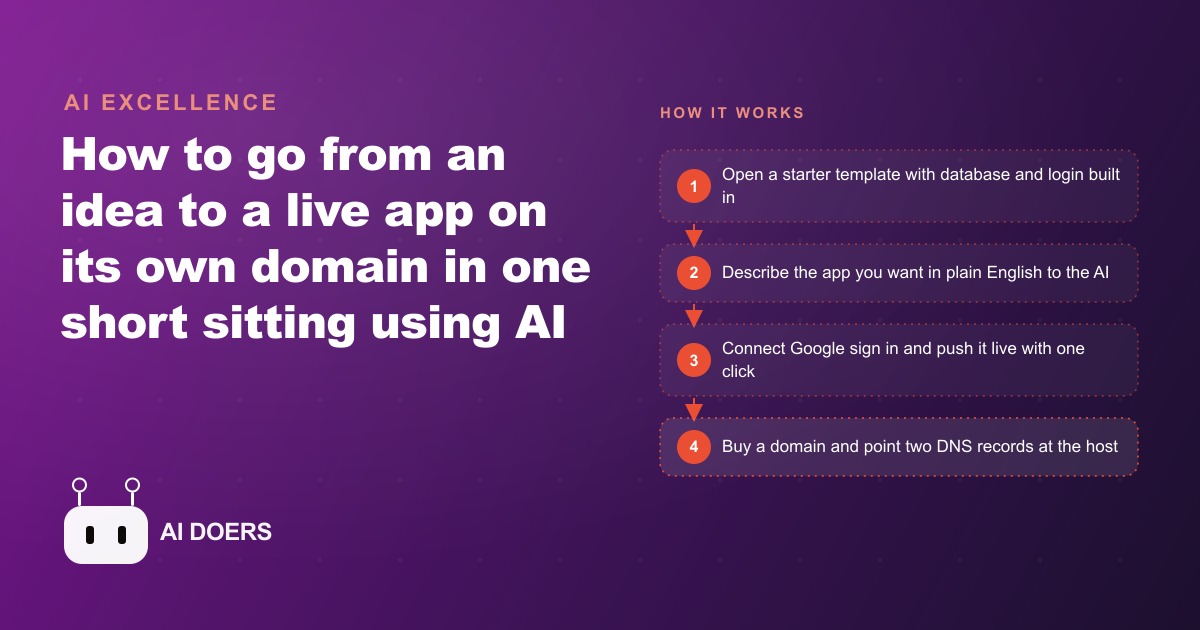 AI EXCELLENCE

How to go from an idea to a live app on its own domain in one short sitting using AI

AI DOERS

HOW IT WORKS

1 Open a starter template with database and login built in

2 Describe the app you want in plain English to the AI

3 Connect Google sign in and push it live with one click

4 Buy a domain and point two DNS records at the host